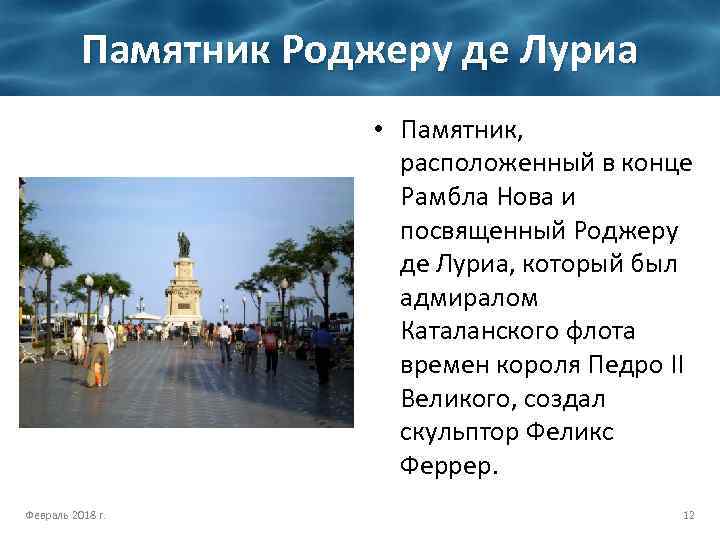 Памятник Роджеру де Луриа

• Памятник, расположенный в конце Рамбла Нова и посвященный Роджеру де Луриа, который был адмиралом Каталанского флота времен короля Педро II Великого, создал скульптор Феликс Феррер.

Февраль 2018 г.

12